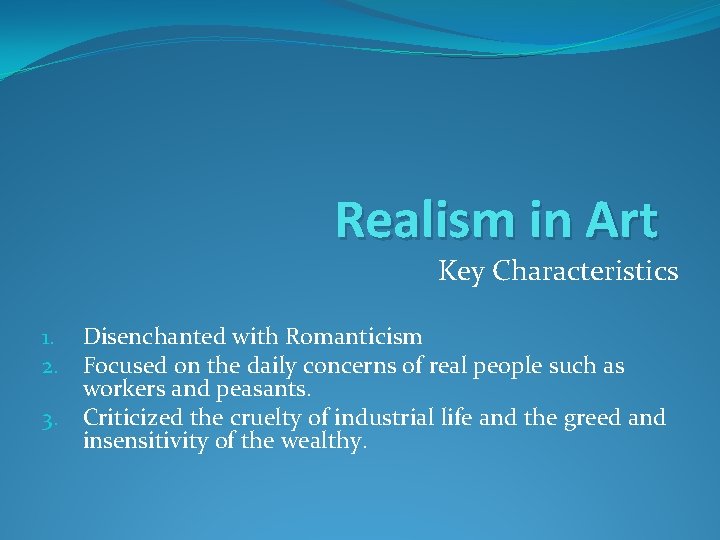 Realism in Art
Key Characteristics

1. Disenchanted with Romanticism
2. Focused on the daily concerns of real people such as workers and peasants.
3. Criticized the cruelty of industrial life and the greed and insensitivity of the wealthy.